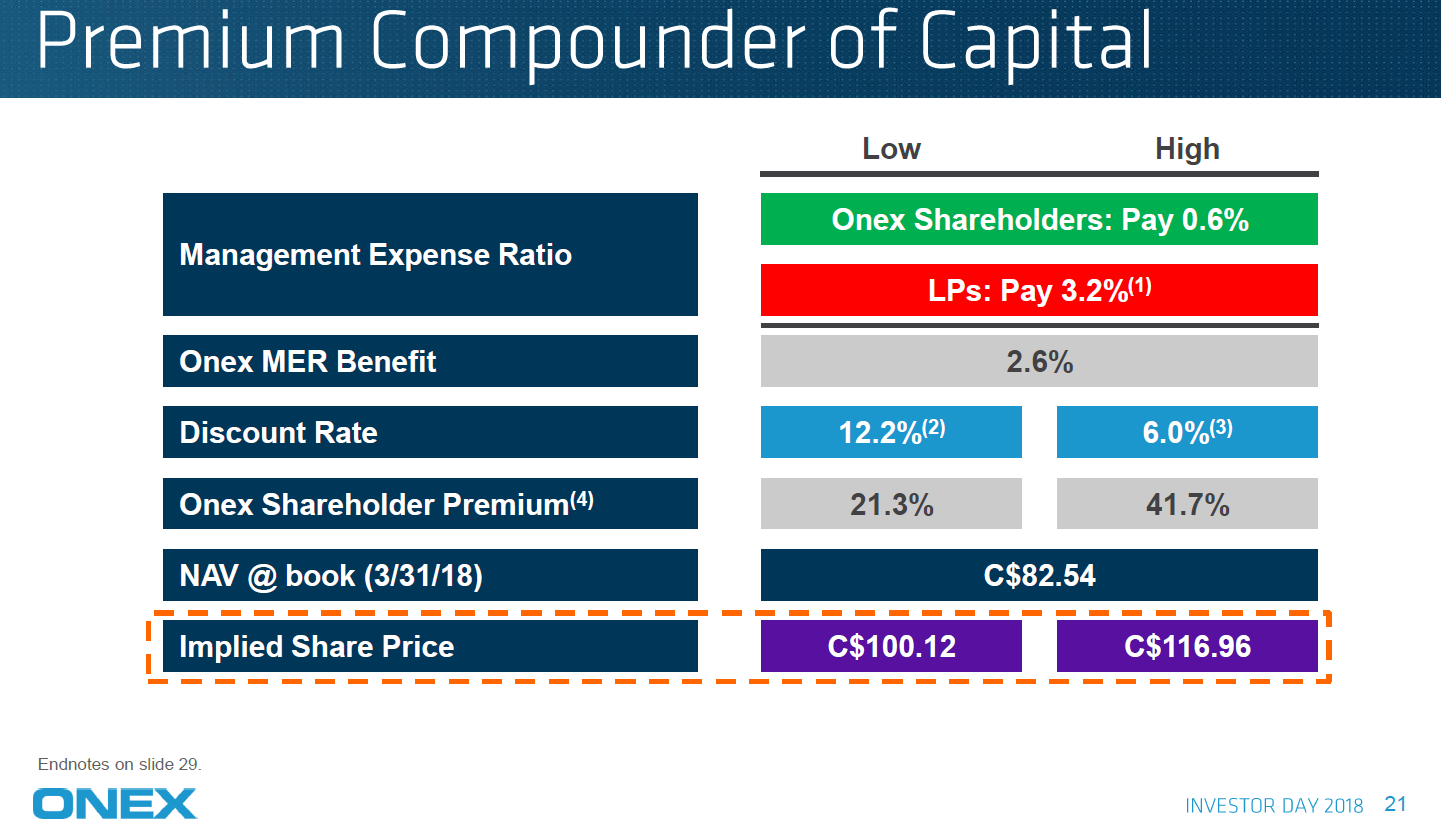 Premium Compounder of Capital

| | Low | High |
|---|---|---|
| Management Expense Ratio | Onex Shareholders: Pay 0.6% | |
| | LPs: Pay 3.2%$^{(1)}$ | |
| Onex MER Benefit | 2.6% | |
| Discount Rate | 12.2%$^{(2)}$ | 6.0%$^{(3)}$ |
| Onex Shareholder Premium$^{(4)}$ | 21.3% | 41.7% |
| NAV @ book (3/31/18) | C$82.54 | |
| Implied Share Price | C$100.12 | C$116.96 |

Endnotes on slide 29.

ONEX

INVESTOR DAY 2018 21